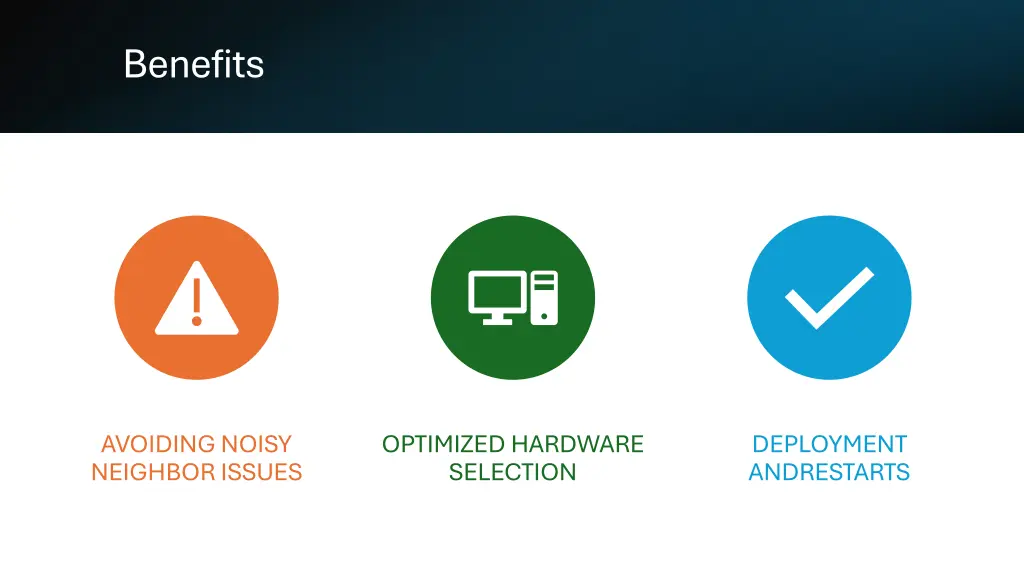 Benefits

AVOIDING NOISY NEIGHBOR ISSUES

OPTIMIZED HARDWARE SELECTION

DEPLOYMENT ANDRESTARTS